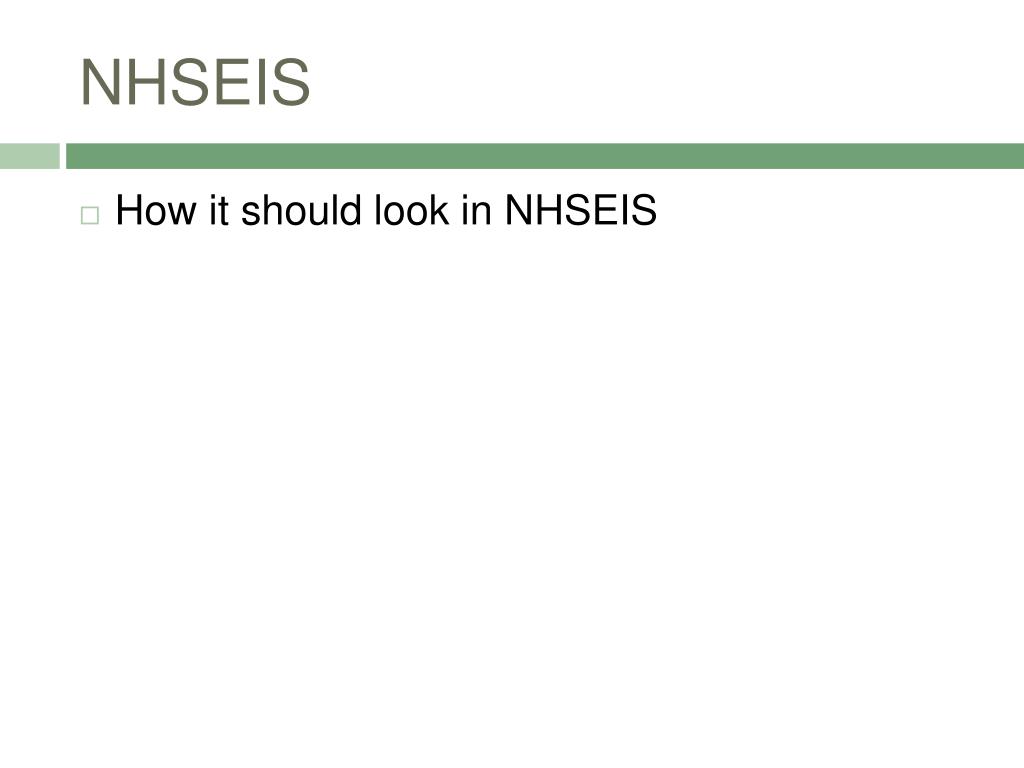 NHSEIS

How it should look in NHSEIS